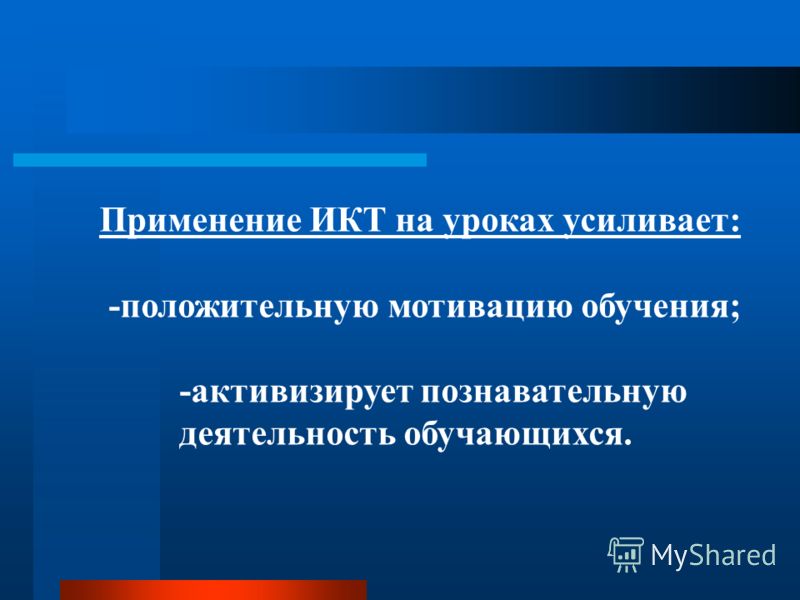 Применение ИКТ на уроках усиливает:

-положительную мотивацию обучения;

-активизирует познавательную деятельность обучающихся.

MyShared